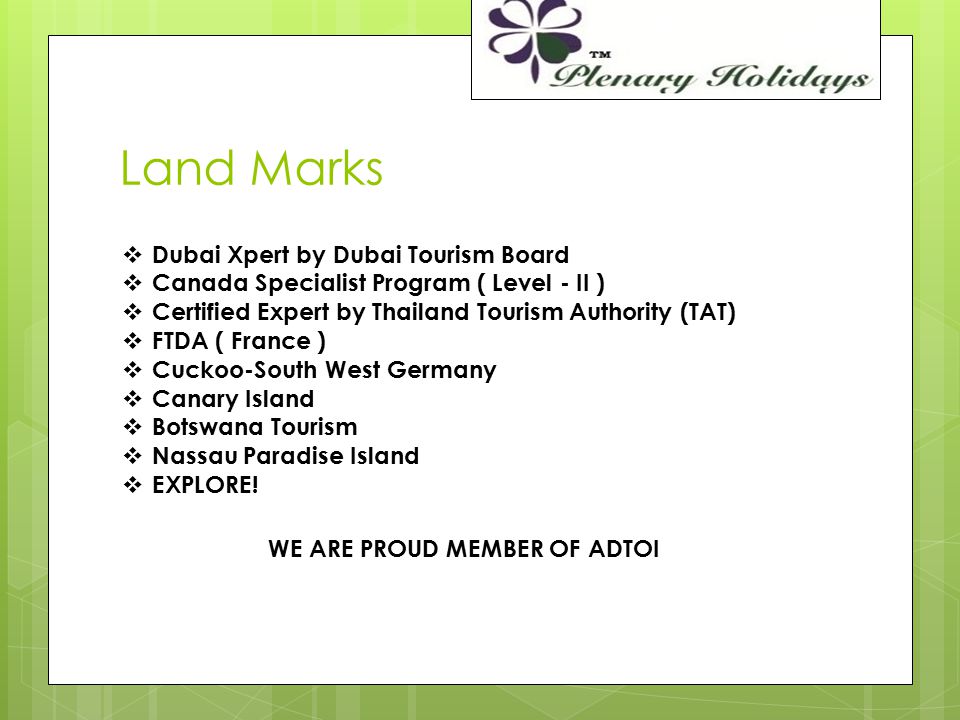 TM
Plenary Holidays

Land Marks

❖ Dubai Xpert by Dubai Tourism Board
❖ Canada Specialist Program ( Level - II )
❖ Certified Expert by Thailand Tourism Authority (TAT)
❖ FTDA ( France )
❖ Cuckoo-South West Germany
❖ Canary Island
❖ Botswana Tourism
❖ Nassau Paradise Island
❖ EXPLORE!

WE ARE PROUD MEMBER OF ADTOI